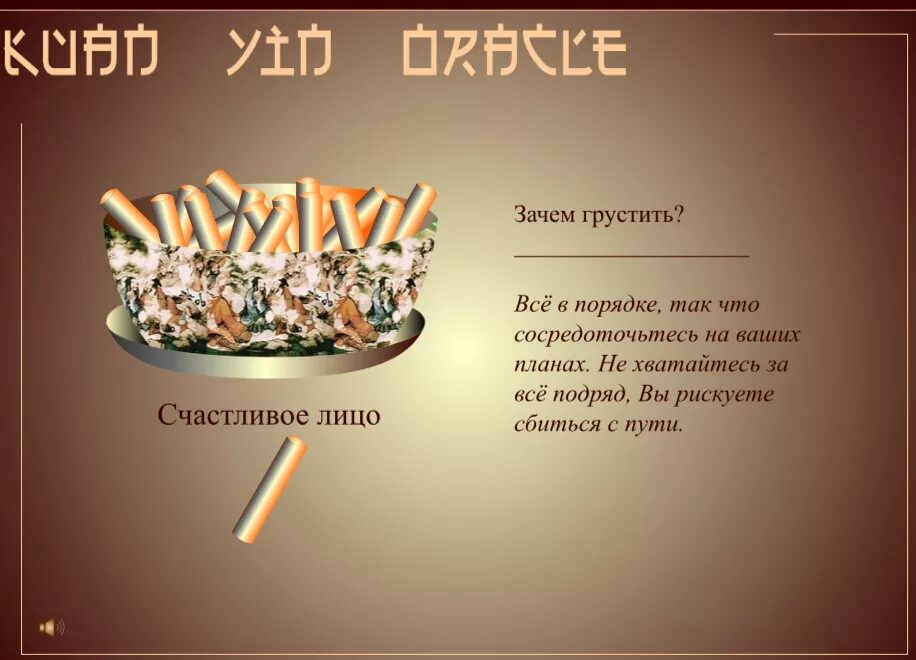 KUAN YIN ORACLE

Счастливое лицо

Зачем грустить?

Всё в порядке, так что сосредоточьтесь на ваших планах. Не хватайтесь за всё подряд, Вы рискуете сбиться с пути.